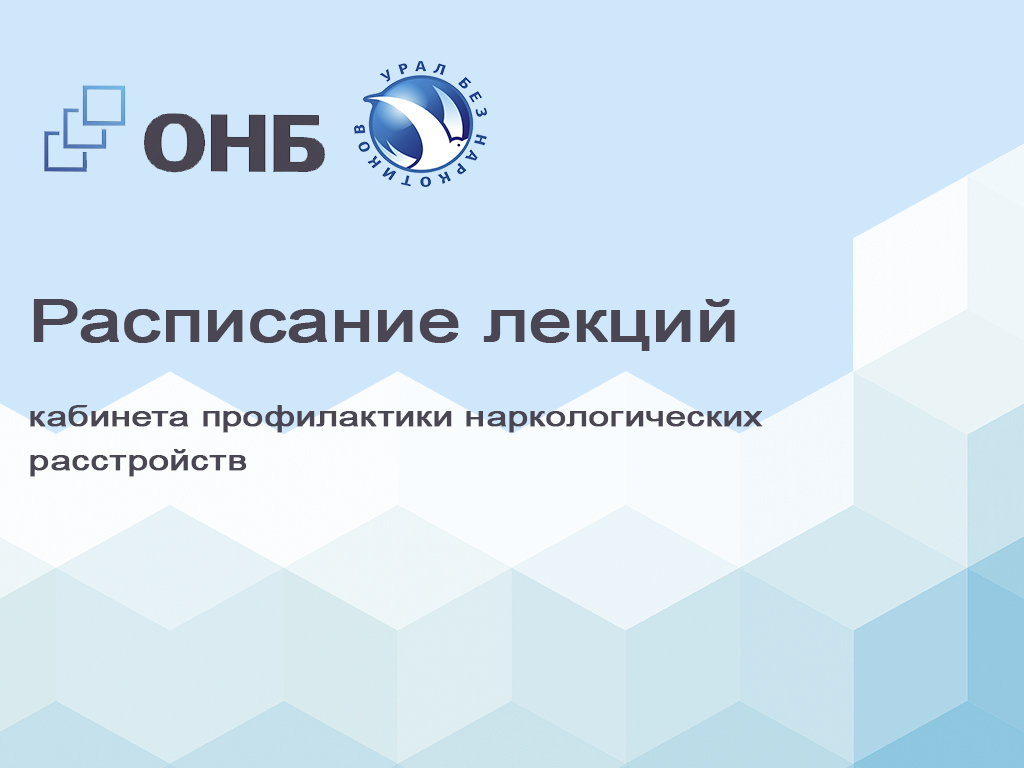 ОНБ

УРАЛ БЕЗ НАРКОТИКОВ

Расписание лекций

кабинета профилактики наркологических расстройств